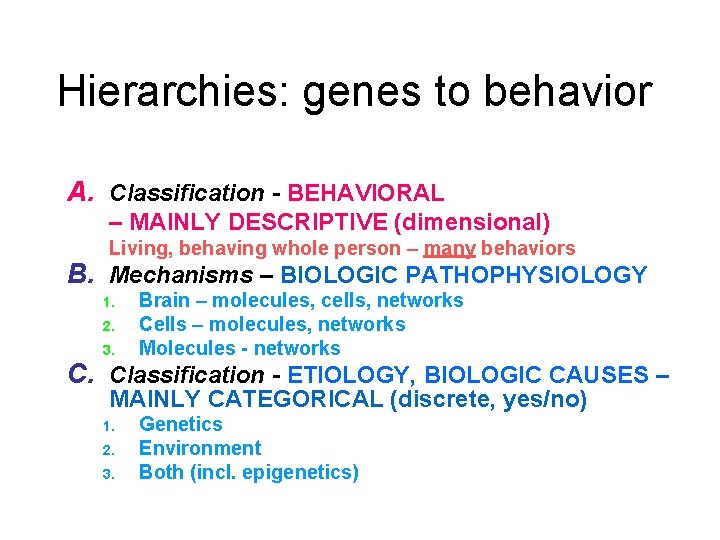 Hierarchies: genes to behavior

A. Classification - BEHAVIORAL – MAINLY DESCRIPTIVE (dimensional)
Living, behaving whole person – many behaviors

B. Mechanisms – BIOLOGIC PATHOPHYSIOLOGY
1. Brain – molecules, cells, networks
2. Cells – molecules, networks
3. Molecules - networks

C. Classification - ETIOLOGY, BIOLOGIC CAUSES – MAINLY CATEGORICAL (discrete, yes/no)
1. Genetics
2. Environment
3. Both (incl. epigenetics)